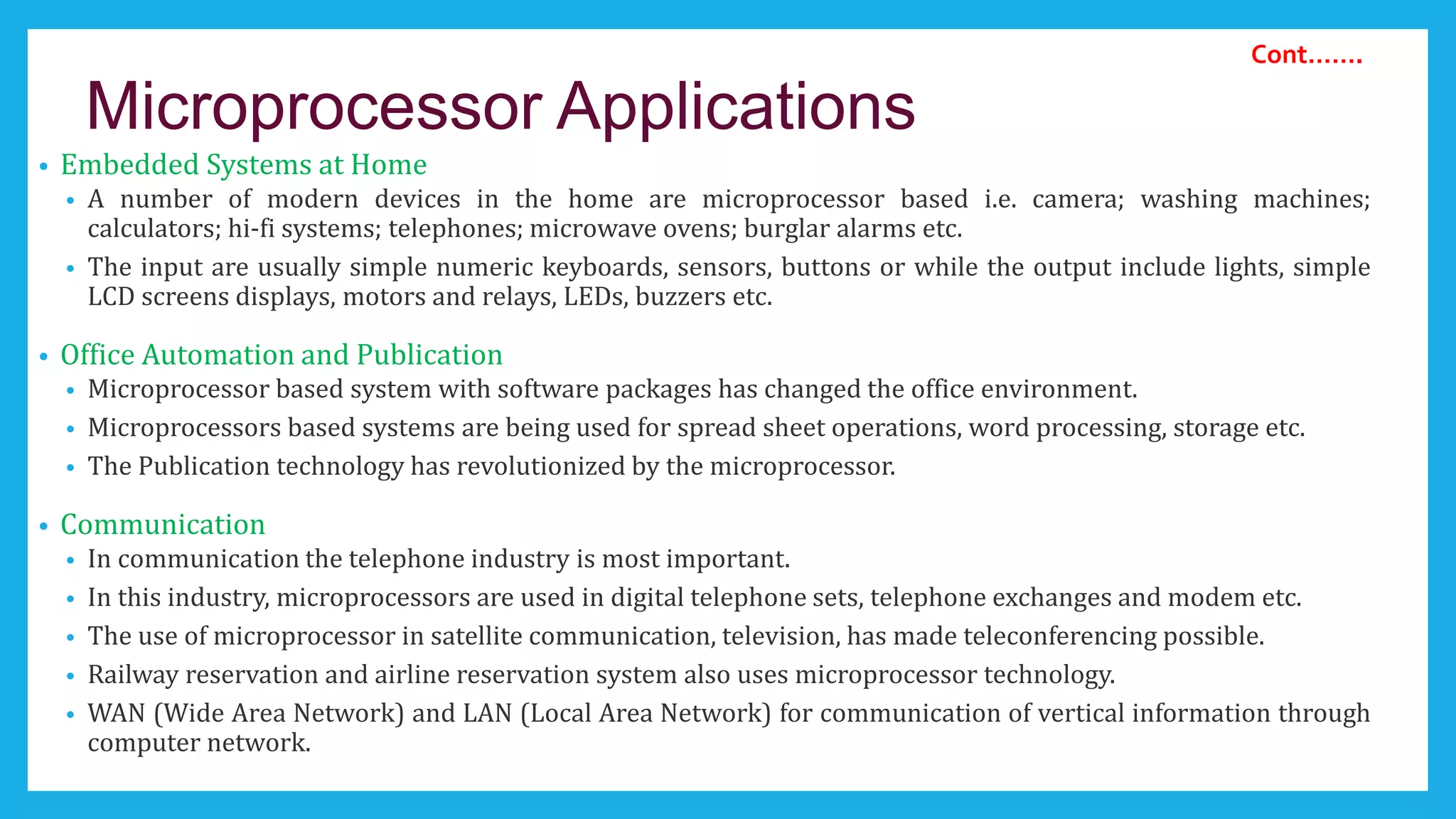 Cont.......

Microprocessor Applications

• Embedded Systems at Home
  • A number of modern devices in the home are microprocessor based i.e. camera; washing machines; calculators; hi-fi systems; telephones; microwave ovens; burglar alarms etc.
  • The input are usually simple numeric keyboards, sensors, buttons or while the output include lights, simple LCD screens displays, motors and relays, LEDs, buzzers etc.

• Office Automation and Publication
  • Microprocessor based system with software packages has changed the office environment.
  • Microprocessors based systems are being used for spread sheet operations, word processing, storage etc.
  • The Publication technology has revolutionized by the microprocessor.

• Communication
  • In communication the telephone industry is most important.
  • In this industry, microprocessors are used in digital telephone sets, telephone exchanges and modem etc.
  • The use of microprocessor in satellite communication, television, has made teleconferencing possible.
  • Railway reservation and airline reservation system also uses microprocessor technology.
  • WAN (Wide Area Network) and LAN (Local Area Network) for communication of vertical information through computer network.